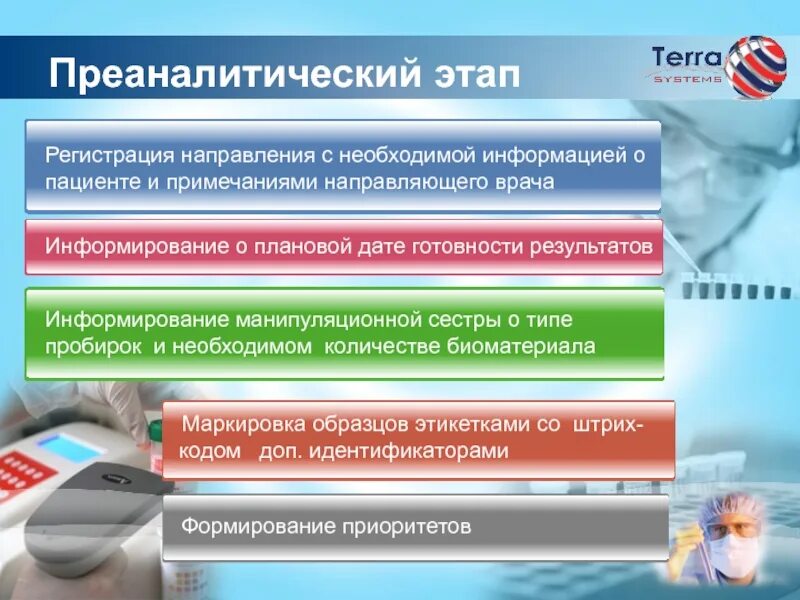 Преаналитический этап

Terra SYSTEMS

Регистрация направления с необходимой информацией о пациенте и примечаниями направляющего врача

Информирование о плановой дате готовности результатов

Информирование манипуляционной сестры о типе пробирок и необходимом количестве биоматериала

Маркировка образцов этикетками со штрих-кодом доп. идентификаторами

Формирование приоритетов